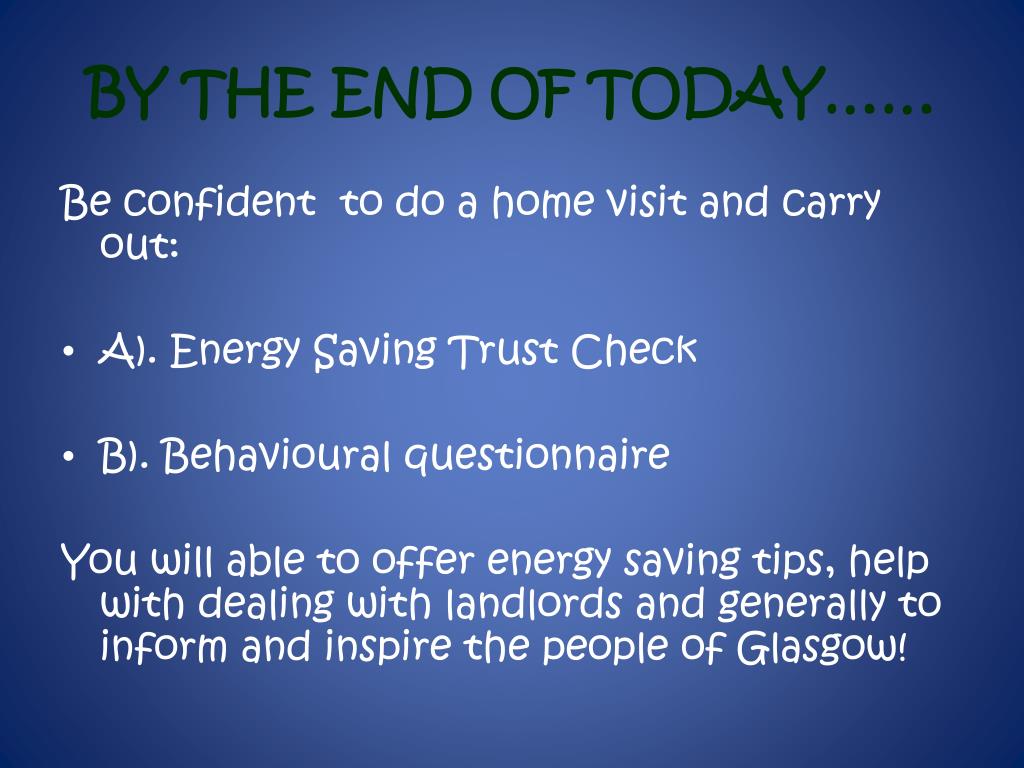 BY THE END OF TODAY……

Be confident to do a home visit and carry out:

• A). Energy Saving Trust Check

• B). Behavioural questionnaire

You will able to offer energy saving tips, help with dealing with landlords and generally to inform and inspire the people of Glasgow!